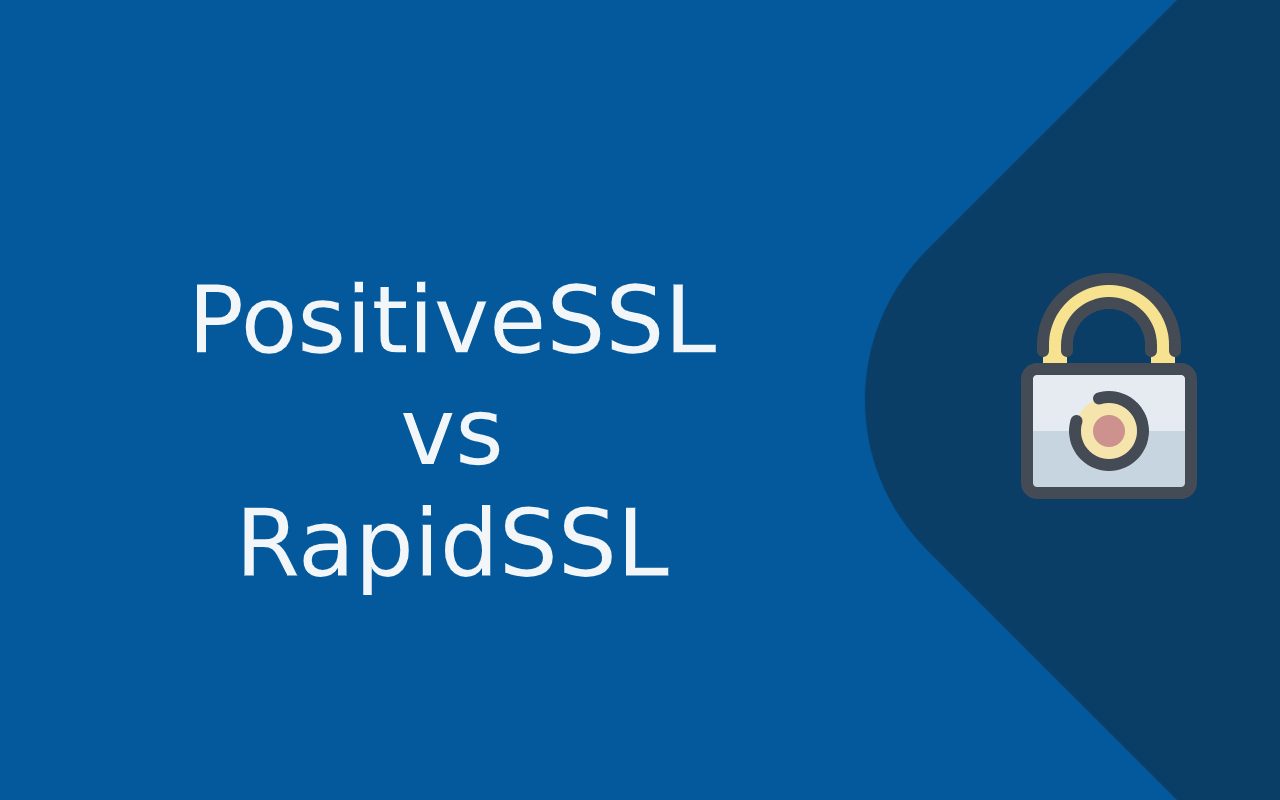 PositiveSSL
vs
RapidSSL